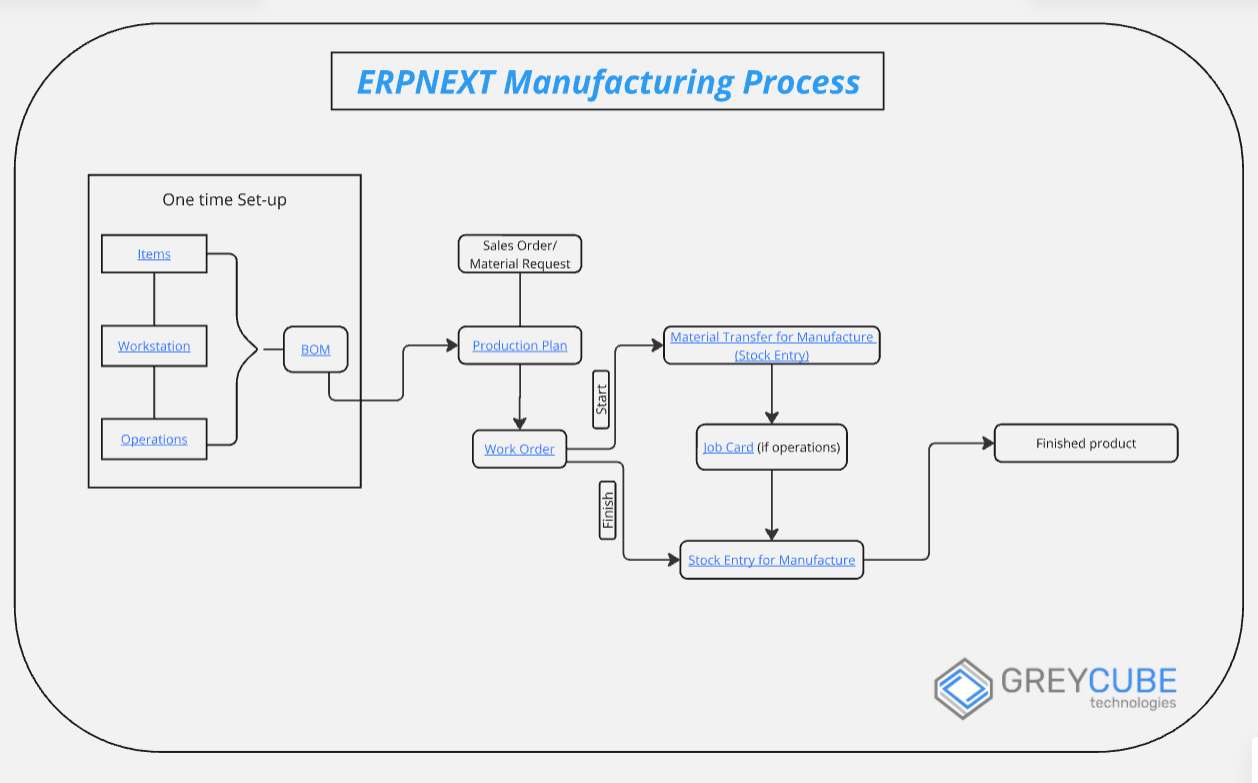 ERPNEXT Manufacturing Process

One time Set-up

Items

Workstation

Operations

BOM

Sales Order/ Material Request

Production Plan

Work Order

Start

Finish

Material Transfer for Manufacture (Stock Entry)

Job Card (if operations)

Stock Entry for Manufacture

Finished product

GREYCUBE technologies